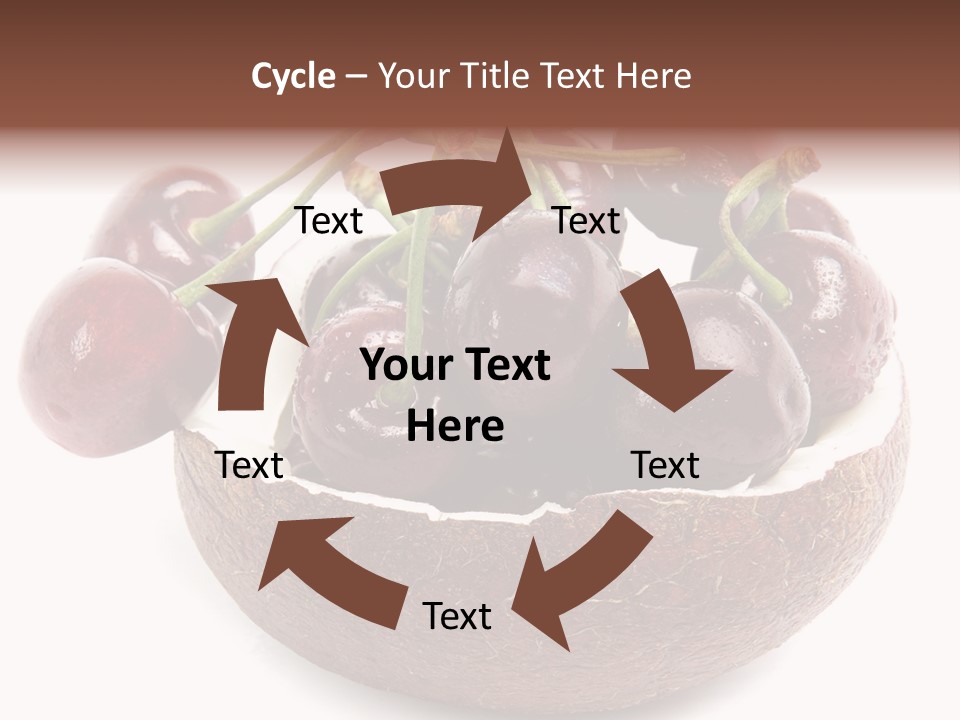 Cycle – Your Title Text Here

Text

Text

Your Text Here

Text

Text

Text